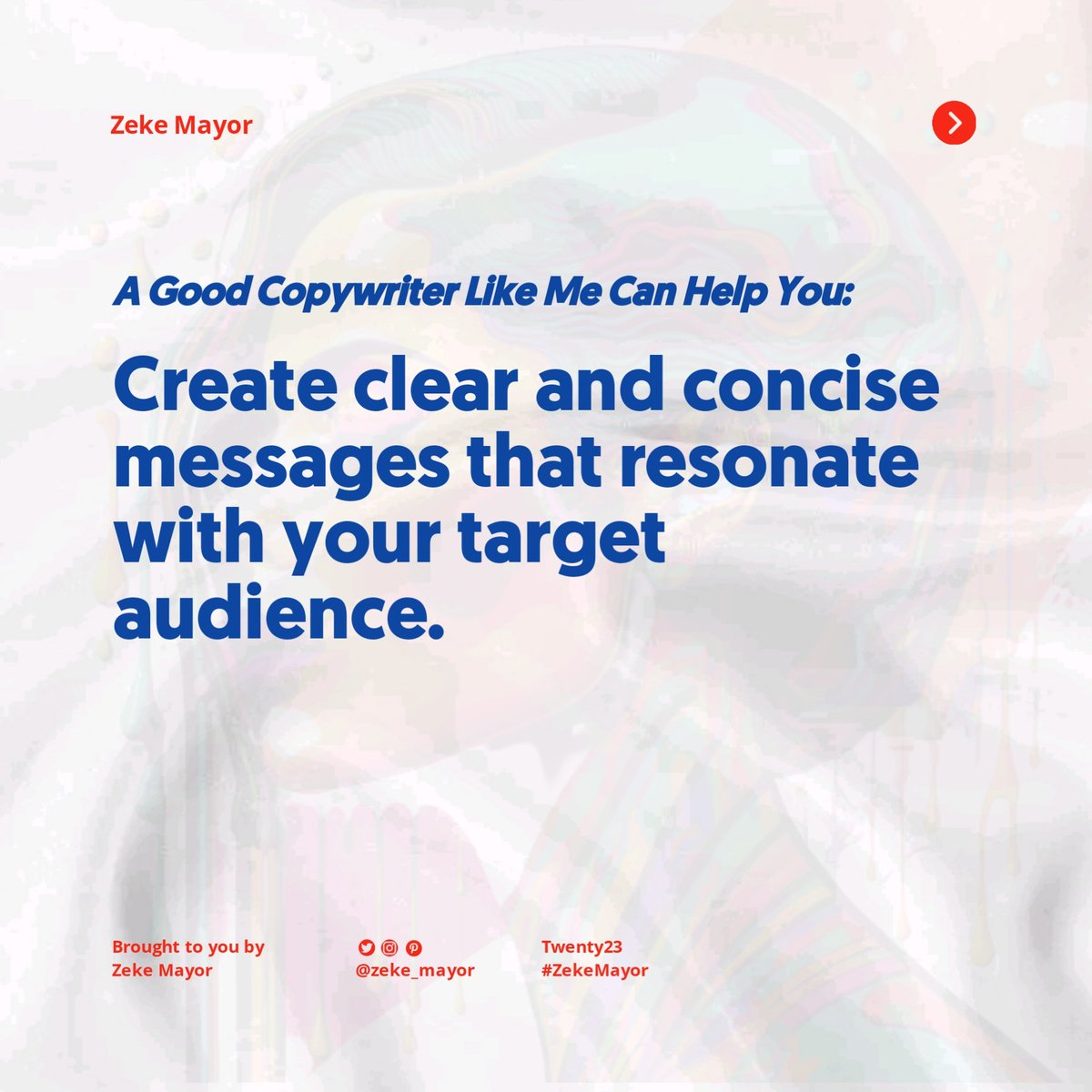 Zeke Mayor

A Good Copywriter Like Me Can Help You:

Create clear and concise messages that resonate with your target audience.

Brought to you by
Zeke Mayor

@zeke_mayor

Twenty23
#ZekeMayor